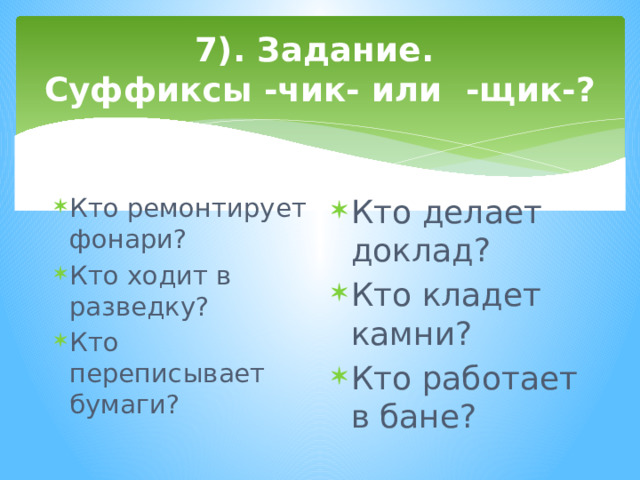 7). Задание.
Суффиксы -чик- или -щик-?

Кто ремонтирует фонари?
Кто ходит в разведку?
Кто переписывает бумаги?

Кто делает доклад?
Кто кладет камни?
Кто работает в бане?